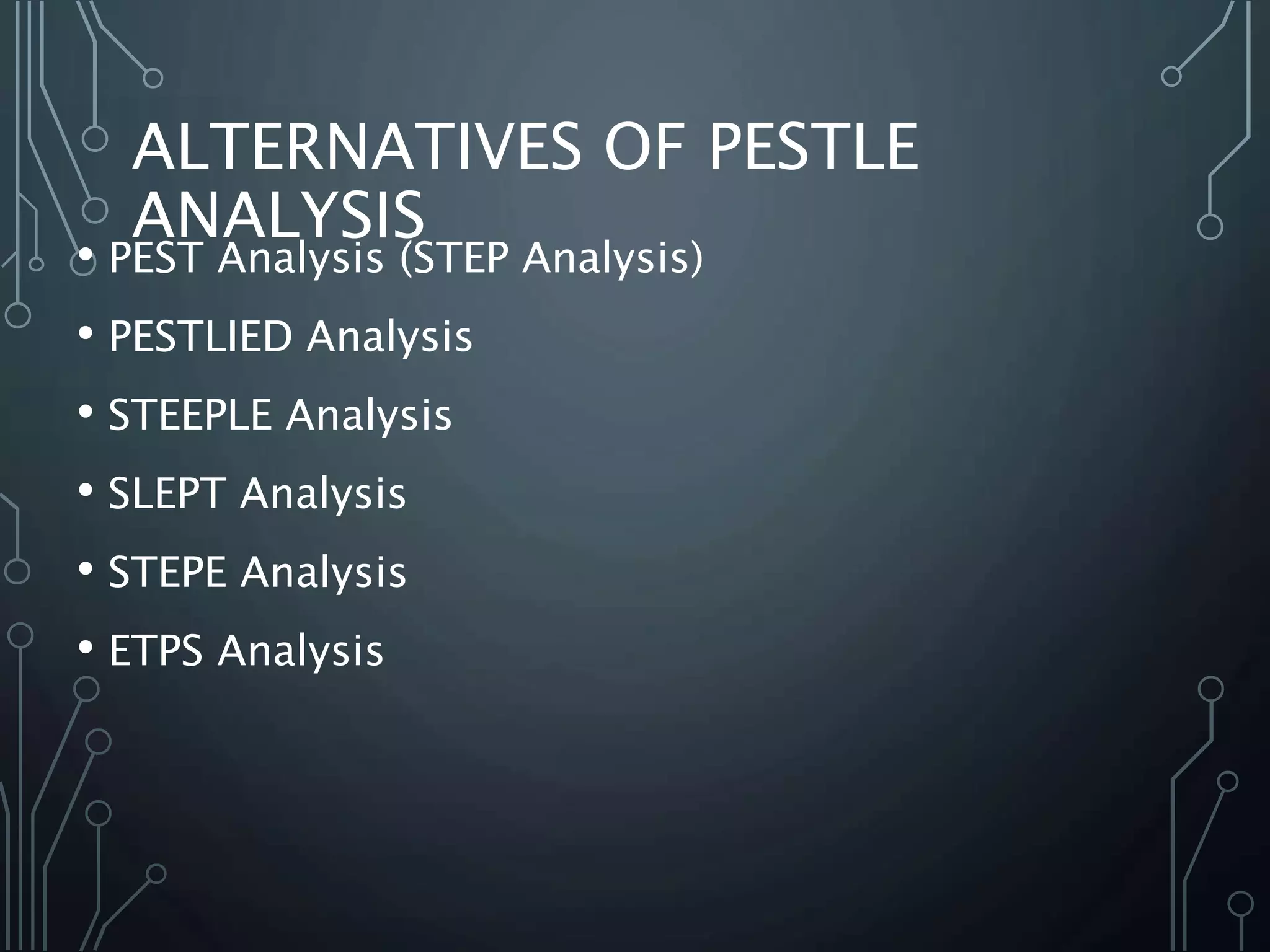 ALTERNATIVES OF PESTLE ANALYSIS

• PEST Analysis (STEP Analysis)
• PESTLIED Analysis
• STEEPLE Analysis
• SLEPT Analysis
• STEPE Analysis
• ETPS Analysis